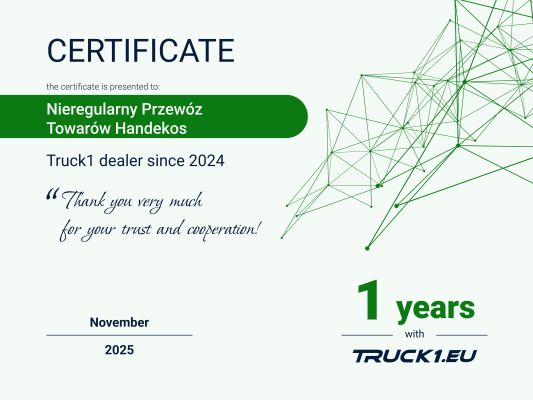 CERTIFICATE

the certificate is presented to:

Nieregularny Przewóz Towarów Handekos

Truck1 dealer since 2024

“Thank you very much for your trust and cooperation!

November

2025

1 years

with

TRUCK1.EU